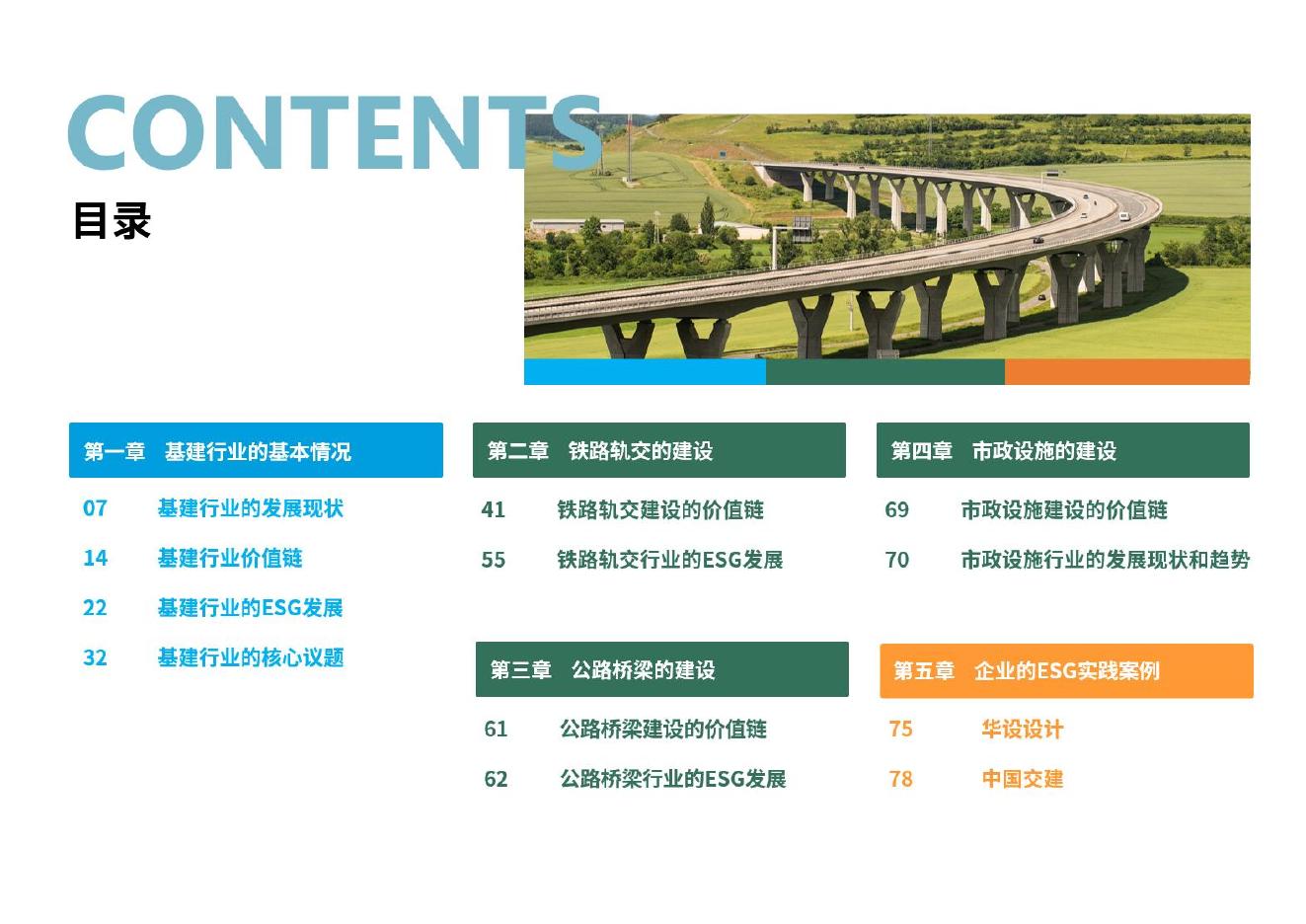 CONTENTS
目录

第一章 基建行业的基本情况

07 基建行业的发展现状

14 基建行业价值链

22 基建行业的ESG发展

32 基建行业的核心议题

第二章 铁路轨交的建设

41 铁路轨交建设的价值链

55 铁路轨交行业的ESG发展

第三章 公路桥梁的建设

61 公路桥梁建设的价值链

62 公路桥梁行业的ESG发展

第四章 市政设施的建设

69 市政设施建设的价值链

70 市政设施行业的发展现状和趋势

第五章 企业的ESG实践案例

75 华设设计

78 中国交建